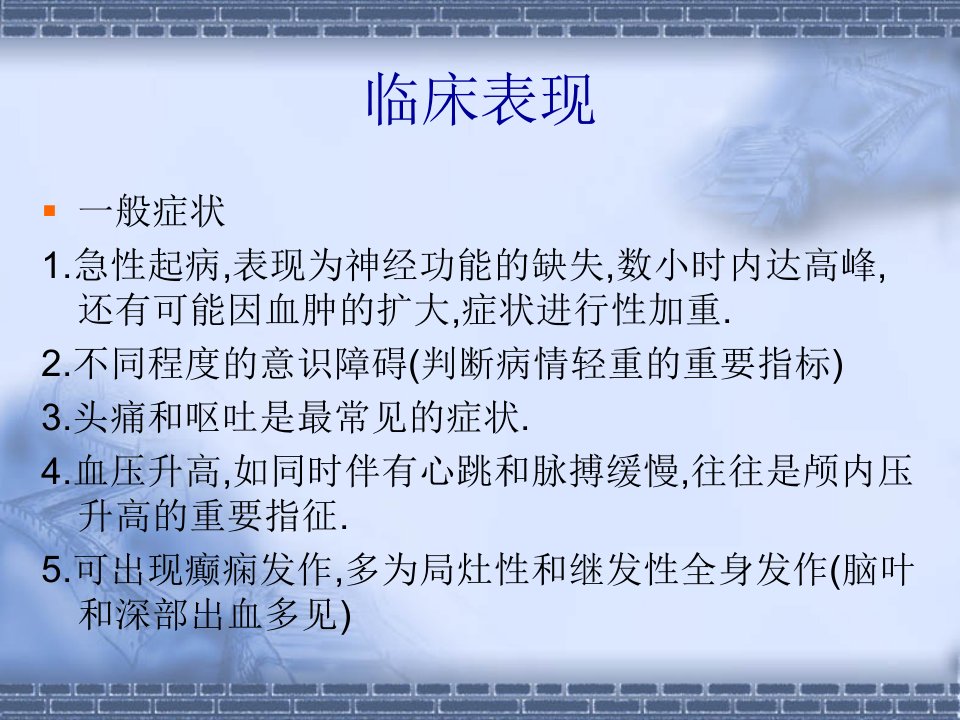 临床表现

一般症状

1.急性起病,表现为神经功能的缺失,数小时内达高峰,还有可能因血肿的扩大,症状进行性加重.

2.不同程度的意识障碍(判断病情轻重的重要指标)

3.头痛和呕吐是最常见的症状.

4.血压升高,如同时伴有心跳和脉搏缓慢,往往是颅内压升高的重要指征.

5.可出现癫痫发作,多为局灶性和继发性全身发作(脑叶和深部出血多见)